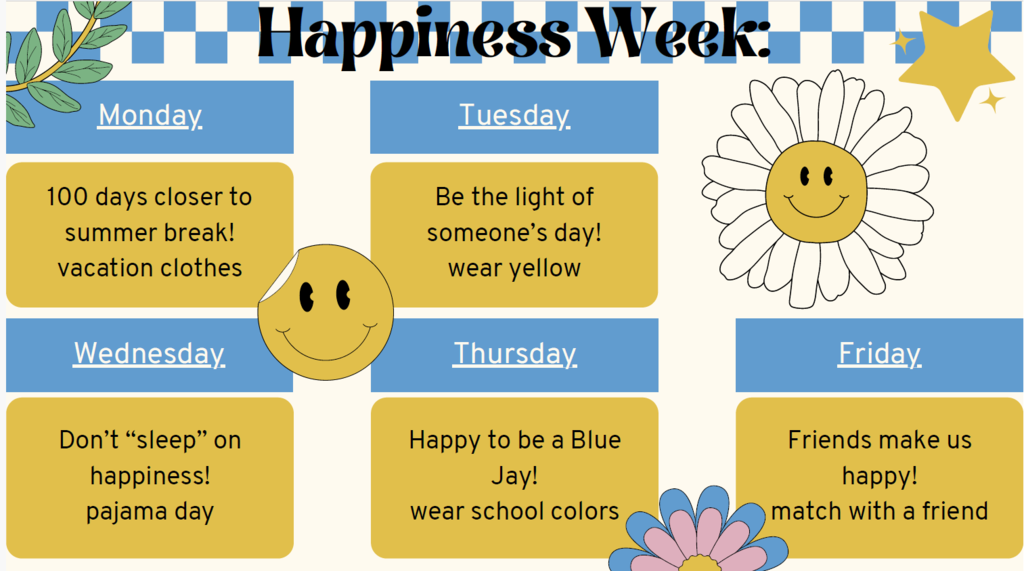 Happiness Week:

Monday

100 days closer to summer break!
vacation clothes

Tuesday

Be the light of someone's day!
wear yellow

Wednesday

Don't "sleep" on happiness!
pajama day

Thursday

Happy to be a Blue Jay!
wear school colors

Friday

Friends make us happy!
match with a friend